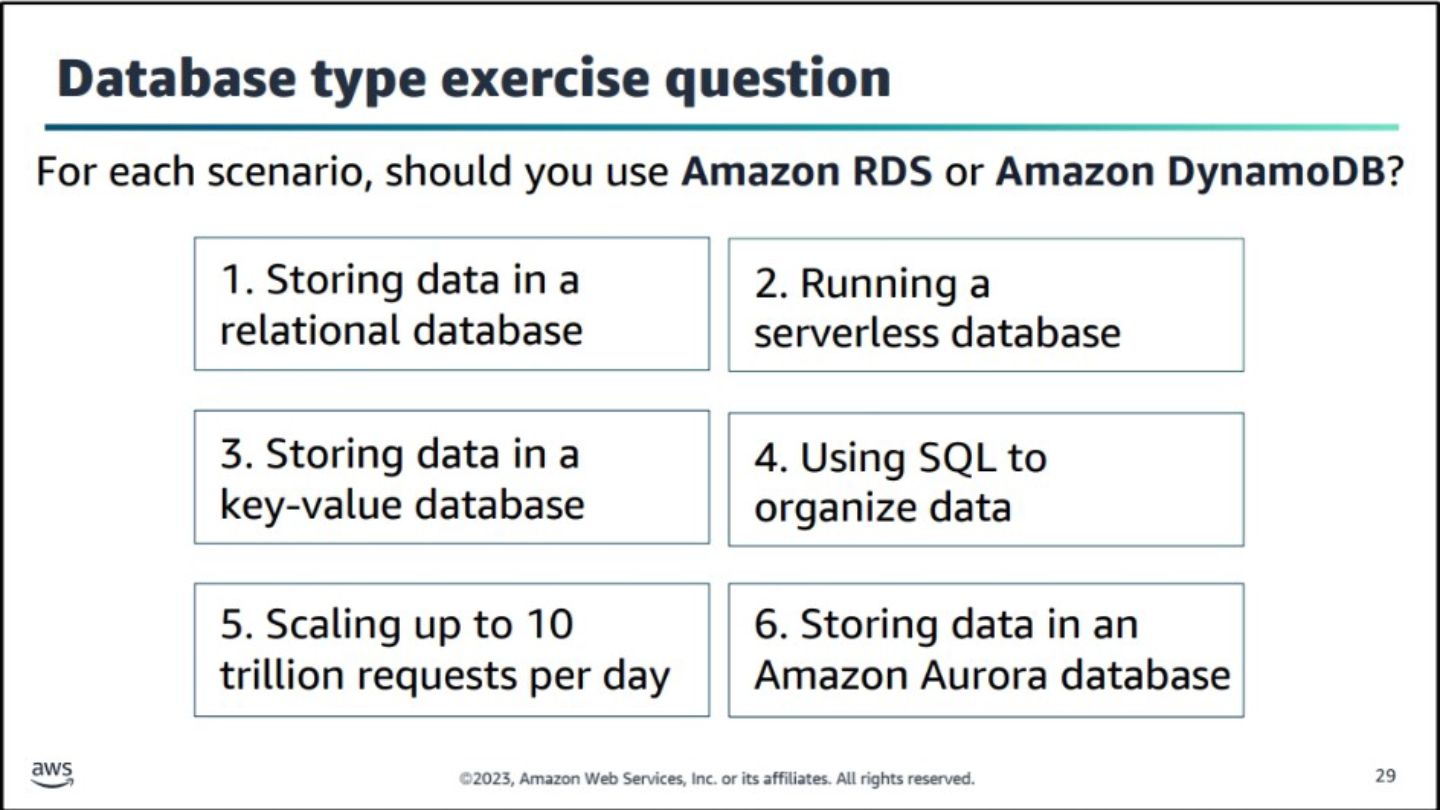 Database type exercise question

For each scenario, should you use Amazon RDS or Amazon DynamoDB?

1. Storing data in a relational database

2. Running a serverless database

3. Storing data in a key-value database

4. Using SQL to organize data

5. Scaling up to 10 trillion requests per day

6. Storing data in an Amazon Aurora database

aws

©2023, Amazon Web Services, Inc. or its affiliates. All rights reserved.

29